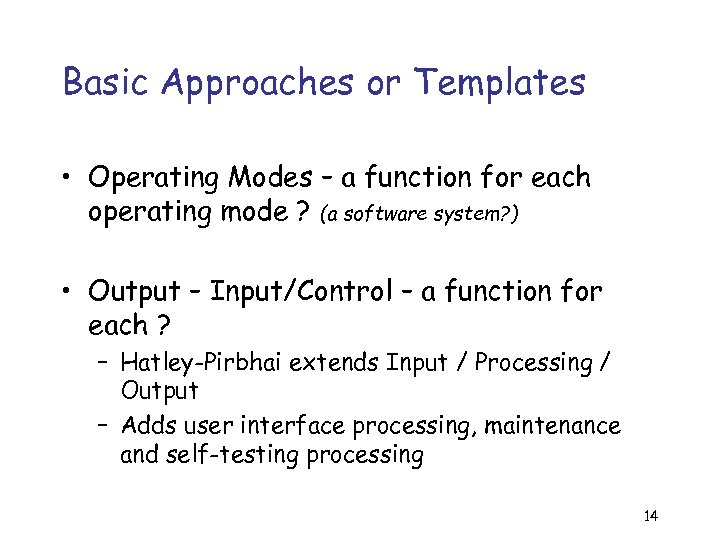 Basic Approaches or Templates

• Operating Modes – a function for each operating mode ? (a software system?)

• Output – Input/Control – a function for each ?
– Hatley-Pirbhai extends Input / Processing / Output
– Adds user interface processing, maintenance and self-testing processing

14